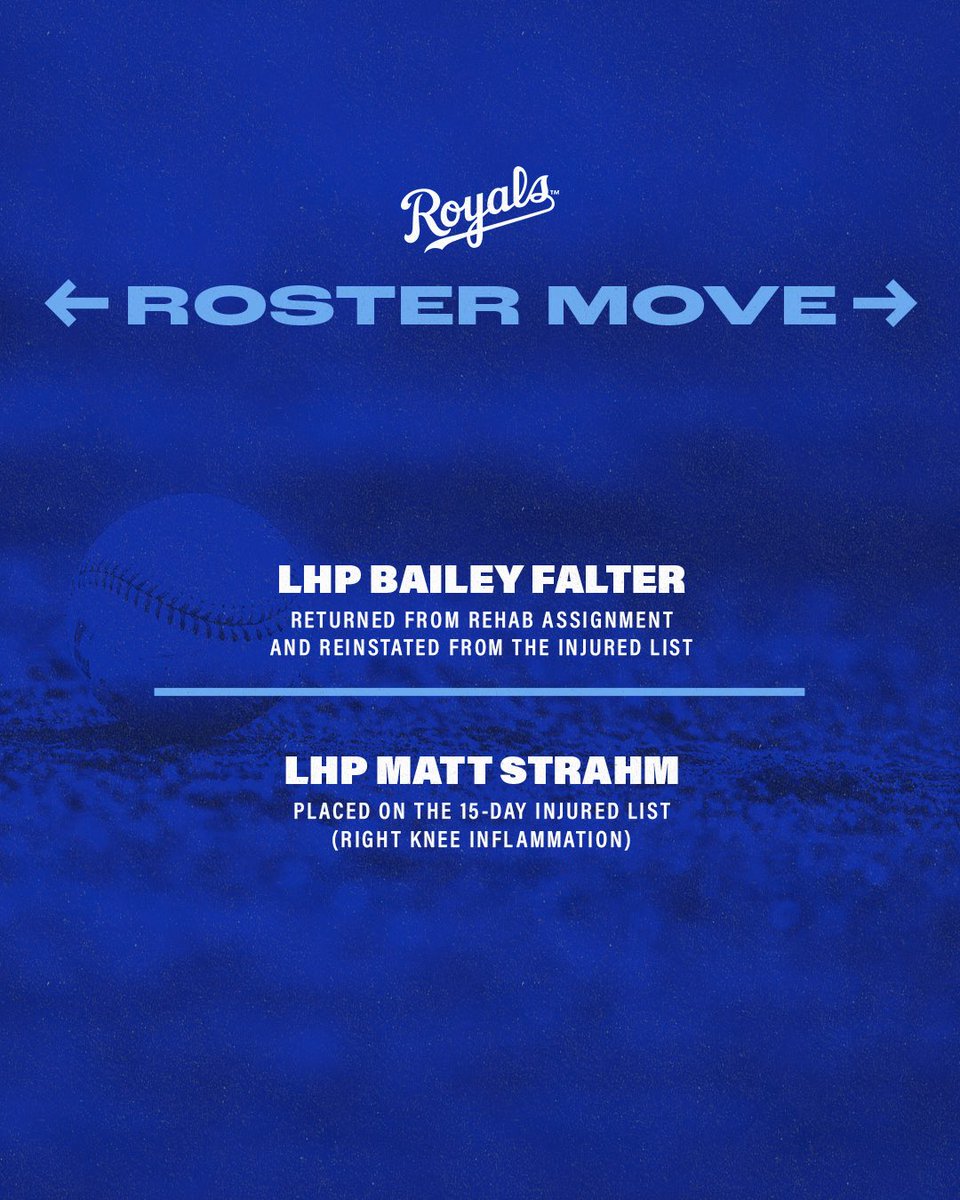 Royals™

← ROSTER MOVE →

LHP BAILEY FALTER
RETURNED FROM REHAB ASSIGNMENT AND REINSTATED FROM THE INJURED LIST

LHP MATT STRAHM
PLACED ON THE 15-DAY INJURED LIST (RIGHT KNEE INFLAMMATION)